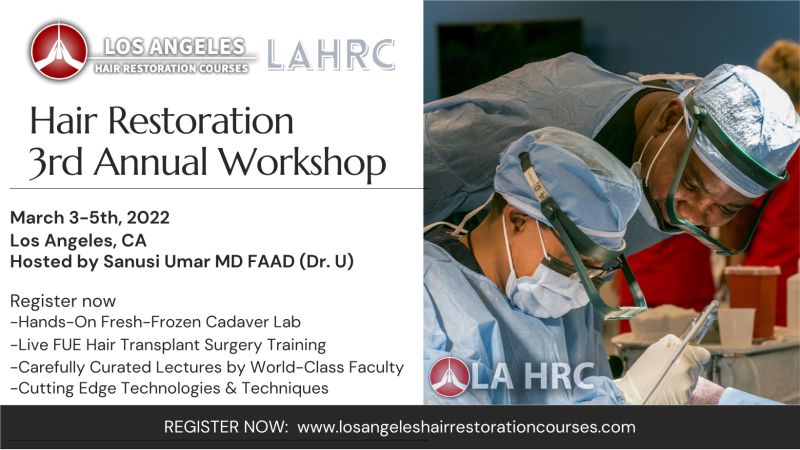 LOS ANGELES
HAIR RESTORATION COURSES
LAHRC

Hair Restoration
3rd Annual Workshop

March 3-5th, 2022
Los Angeles, CA
Hosted by Sanusi Umar MD FAAD (Dr. U)

Register now
-Hands-On Fresh-Frozen Cadaver Lab
-Live FUE Hair Transplant Surgery Training
-Carefully Curated Lectures by World-Class Faculty
-Cutting Edge Technologies & Techniques

LA HRC

REGISTER NOW: www.losangeleshairrestorationcourses.com